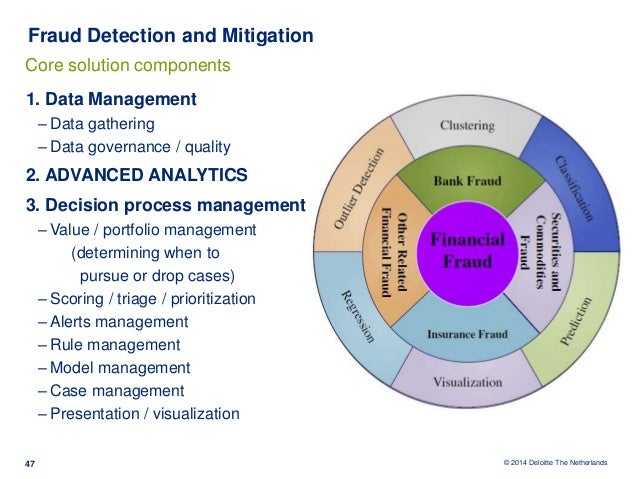 Fraud Detection and Mitigation

Core solution components

1. Data Management
– Data gathering
– Data governance / quality

2. ADVANCED ANALYTICS

3. Decision process management
– Value / portfolio management (determining when to pursue or drop cases)
– Scoring / triage / prioritization
– Alerts management
– Rule management
– Model management
– Case management
– Presentation / visualization

Clustering
Classification
Prediction
Visualization
Regression
Outlier Detection
Bank Fraud
Securities and Commodities Fraud
Insurance Fraud
Other Related Financial Fraud
Financial Fraud

47

© 2014 Deloitte The Netherlands